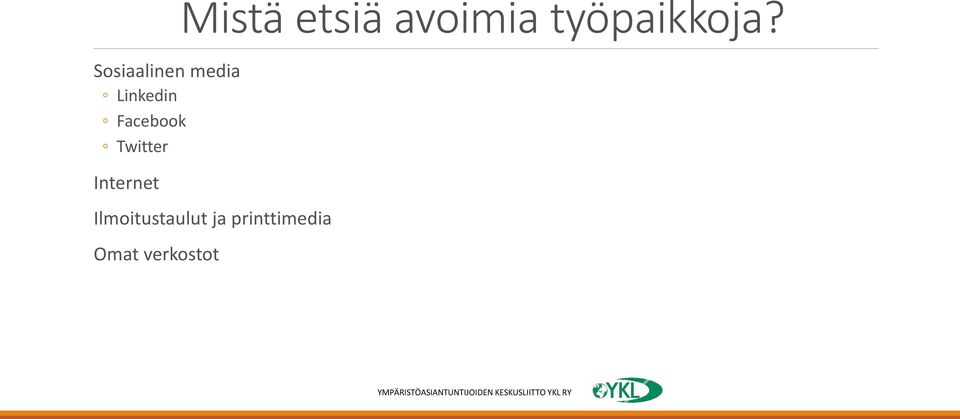 Mistä etsiä avoimia työpaikkoja?

Sosiaalinen media
◦ Linkedin
◦ Facebook
◦ Twitter

Internet

Ilmoitustaulut ja printtimedia

Omat verkostot

YMPÄRISTÖASIANTUNTIJOIDEN KESKUSLIITTO YKL RY

YKL